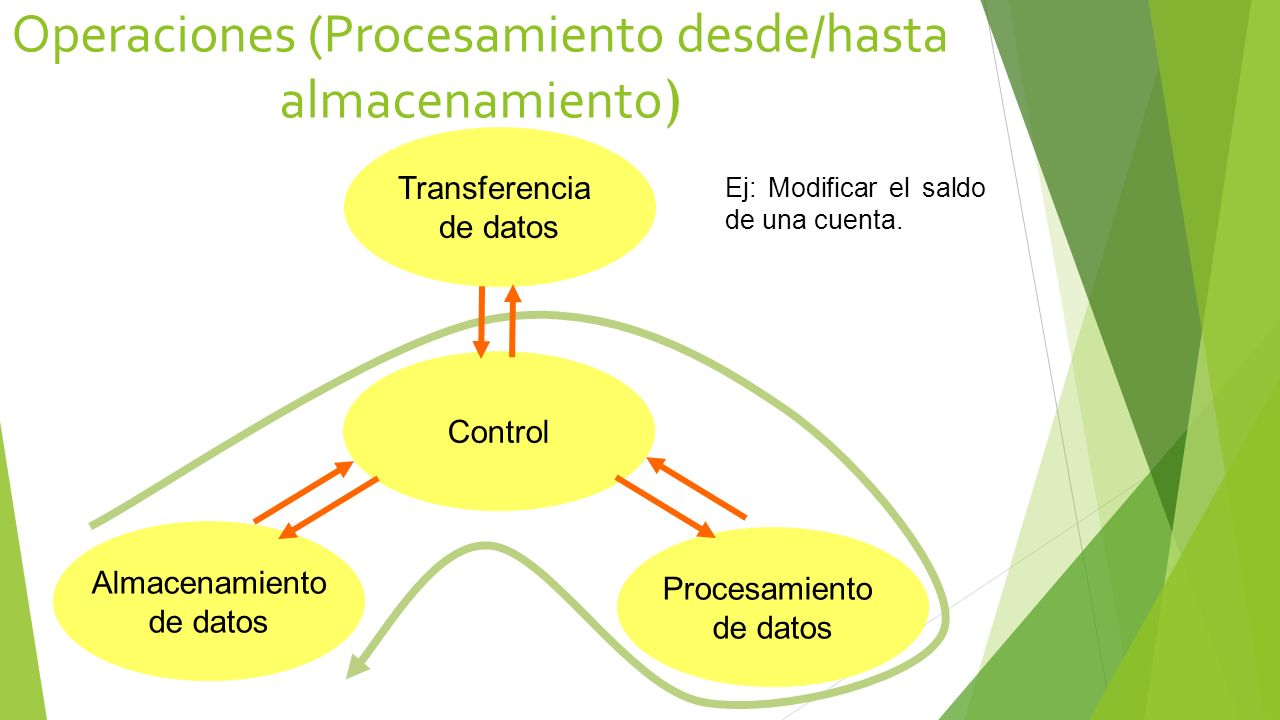 Operaciones (Procesamiento desde/hasta almacenamiento)

Transferencia de datos

Ej: Modificar el saldo de una cuenta.

Control

Almacenamiento de datos

Procesamiento de datos